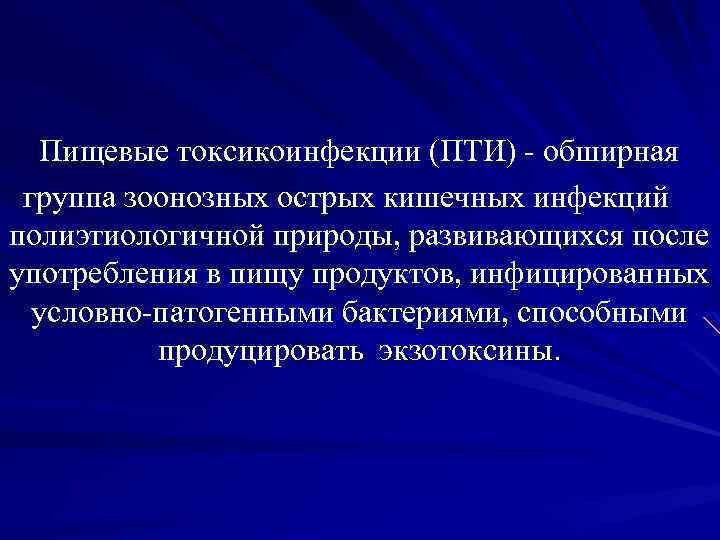 Пищевые токсикоинфекции (ПТИ) - обширная группа зоонозных острых кишечных инфекций полиэтиологичной природы, развивающихся после употребления в пищу продуктов, инфицированных условно-патогенными бактериями, способными продуцировать экзотоксины.